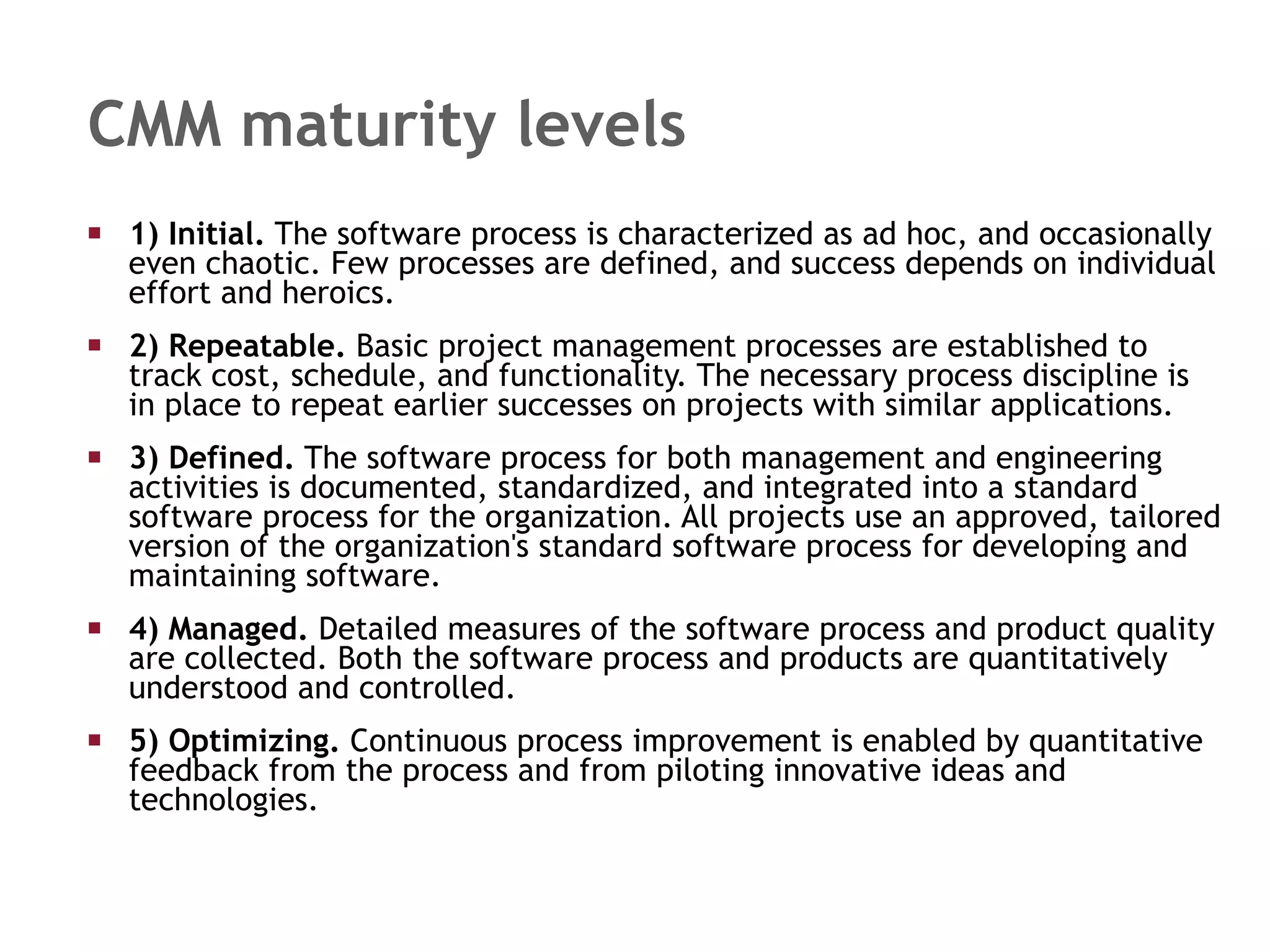 CMM maturity levels

▪ 1) Initial. The software process is characterized as ad hoc, and occasionally even chaotic. Few processes are defined, and success depends on individual effort and heroics.

▪ 2) Repeatable. Basic project management processes are established to track cost, schedule, and functionality. The necessary process discipline is in place to repeat earlier successes on projects with similar applications.

▪ 3) Defined. The software process for both management and engineering activities is documented, standardized, and integrated into a standard software process for the organization. All projects use an approved, tailored version of the organization's standard software process for developing and maintaining software.

▪ 4) Managed. Detailed measures of the software process and product quality are collected. Both the software process and products are quantitatively understood and controlled.

▪ 5) Optimizing. Continuous process improvement is enabled by quantitative feedback from the process and from piloting innovative ideas and technologies.